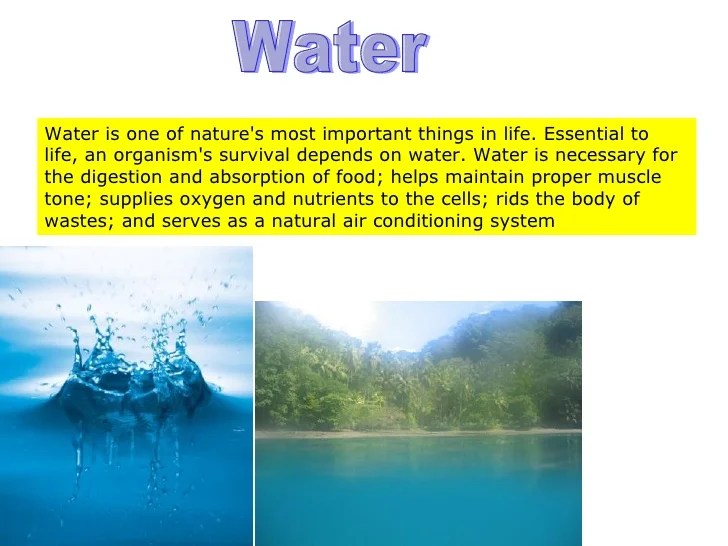 Water

Water is one of nature's most important things in life. Essential to life, an organism's survival depends on water. Water is necessary for the digestion and absorption of food; helps maintain proper muscle tone; supplies oxygen and nutrients to the cells; rids the body of wastes; and serves as a natural air conditioning system